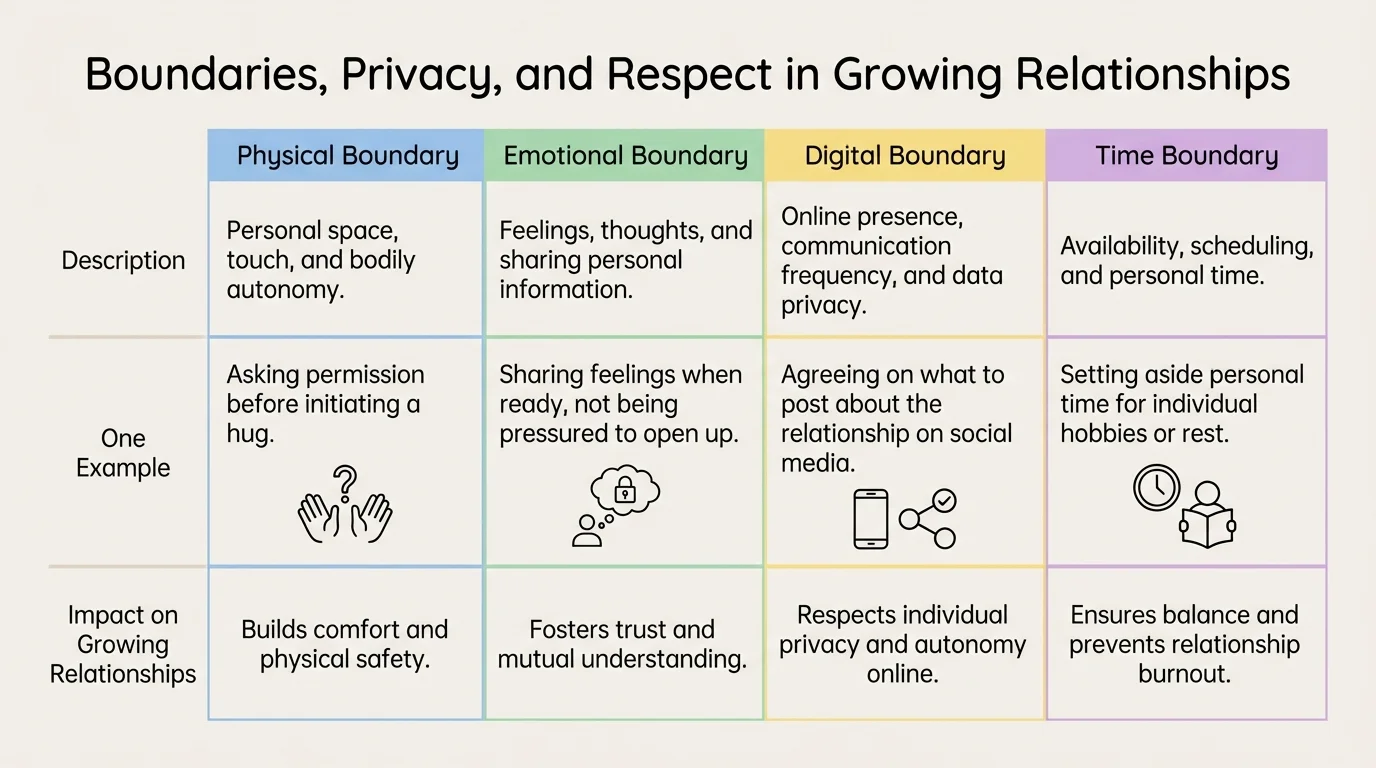 Boundaries, Privacy, and Respect in Growing Relationships

| | Physical Boundary | Emotional Boundary | Digital Boundary | Time Boundary |
|---|---|---|---|---|
| Description | Personal space, touch, and bodily autonomy. | Feelings, thoughts, and sharing personal information. | Online presence, communication frequency, and data privacy. | Availability, scheduling, and personal time. |
| One Example | Asking permission before initiating a hug. | Sharing feelings when ready, not being pressured to open up. | Agreeing on what to post about the relationship on social media. | Setting aside personal time for individual hobbies or rest. |
| Impact on Growing Relationships | Builds comfort and physical safety. | Fosters trust and mutual understanding. | Respects individual privacy and autonomy online. | Ensures balance and prevents relationship burnout. |